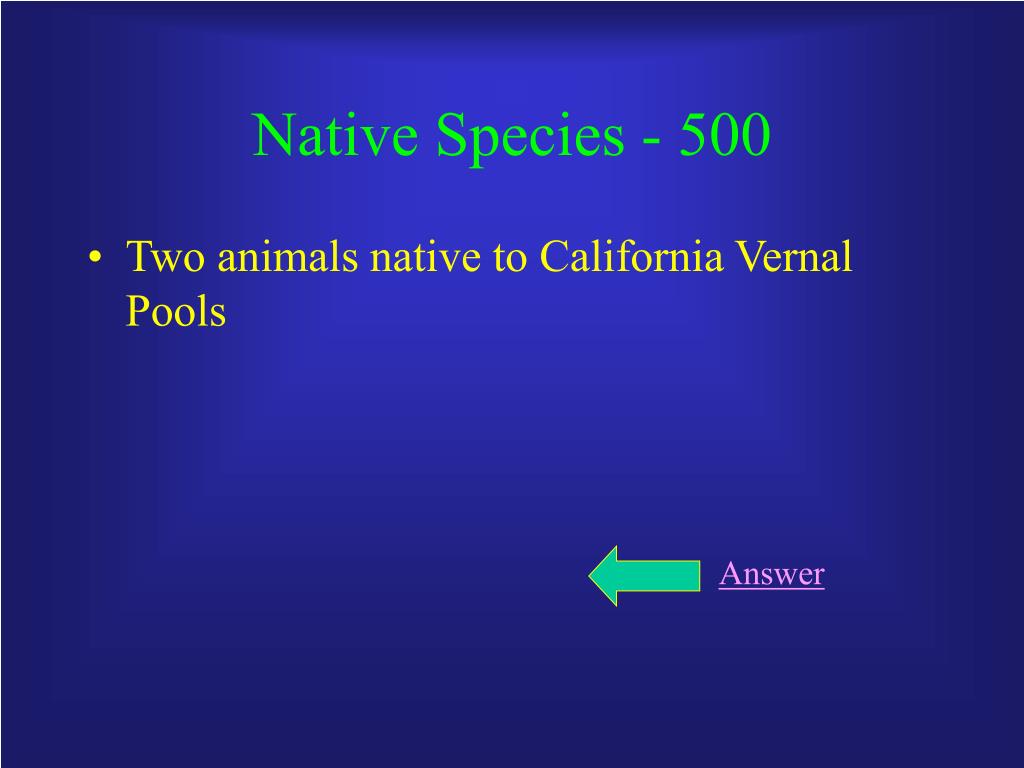 Native Species - 500

• Two animals native to California Vernal Pools

Answer